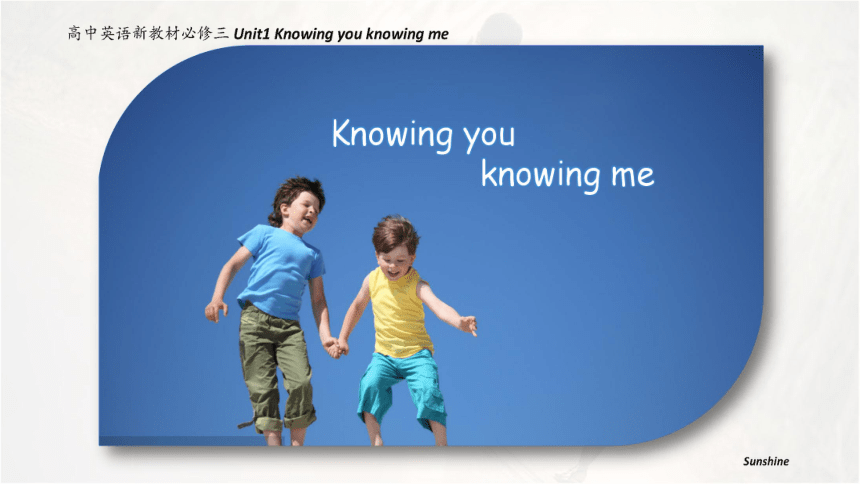 高中英语新教材必修三 Unit1 Knowing you knowing me

Knowing you
knowing me

Sunshine